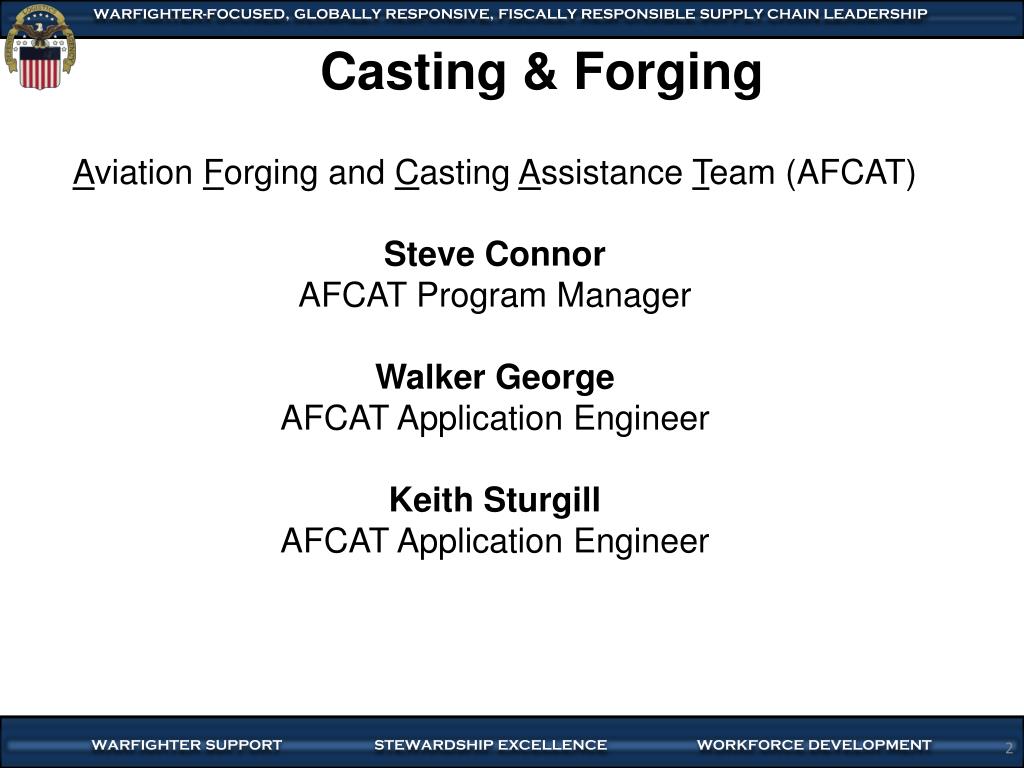 WARFIGHTER-FOCUSED, GLOBALLY RESPONSIVE, FISCALLY RESPONSIBLE SUPPLY CHAIN LEADERSHIP

Casting & Forging

Aviation Forging and Casting Assistance Team (AFCAT)

Steve Connor
AFCAT Program Manager

Walker George
AFCAT Application Engineer

Keith Sturgill
AFCAT Application Engineer

WARFIGHTER SUPPORT STEWARDSHIP EXCELLENCE WORKFORCE DEVELOPMENT

2